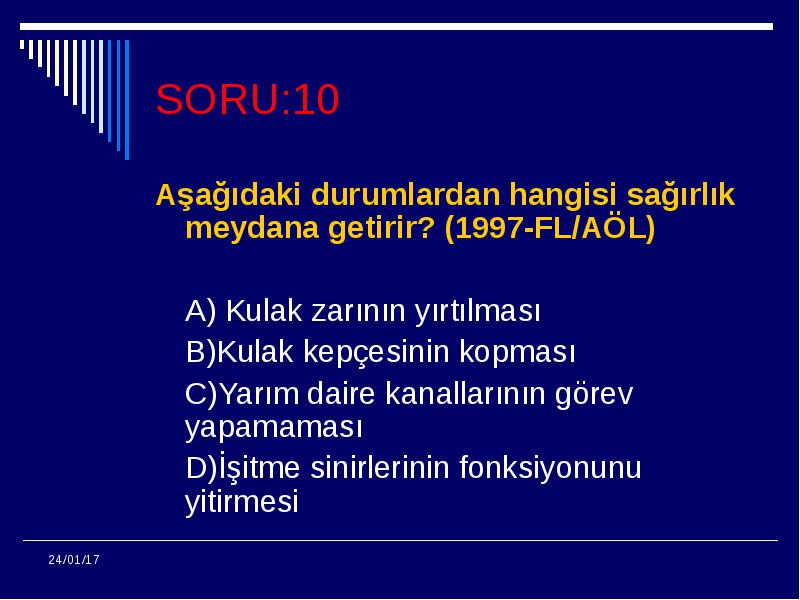 SORU:10

Aşağıdaki durumlardan hangisi sağırlık meydana getirir? (1997-FL/AÖL)

A) Kulak zarının yırtılması

B)Kulak kepçesinin kopması

C)Yarım daire kanallarının görev yapamaması

D)İşitme sinirlerinin fonksiyonunu yitirmesi

24/01/17